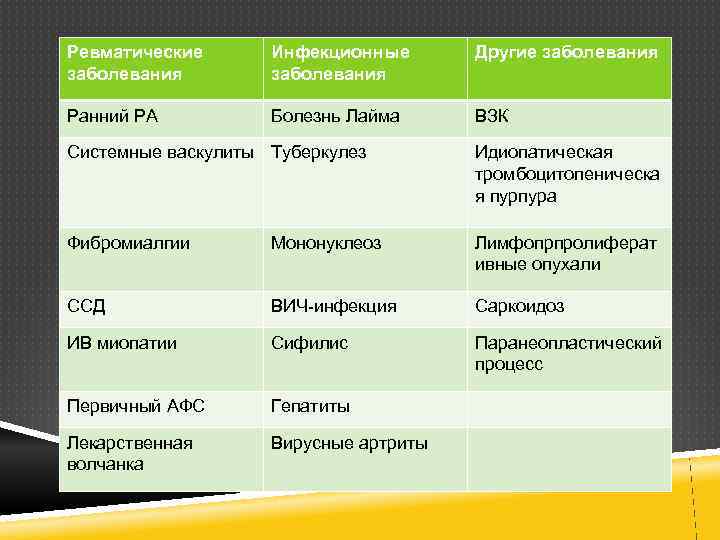 | Ревматические заболевания | Инфекционные заболевания | Другие заболевания |
|---|---|---|
| Ранний РА | Болезнь Лайма | ВЗК |
| Системные васкулиты | Туберкулез | Идиопатическая тромбоцитопеническая пурпура |
| Фибромиалгии | Мононуклеоз | Лимфопрпролиферативные опухали |
| ССД | ВИЧ-инфекция | Саркоидоз |
| ИВ миопатии | Сифилис | Паранеопластический процесс |
| Первичный АФС | Гепатиты | |
| Лекарственная волчанка | Вирусные артриты | |